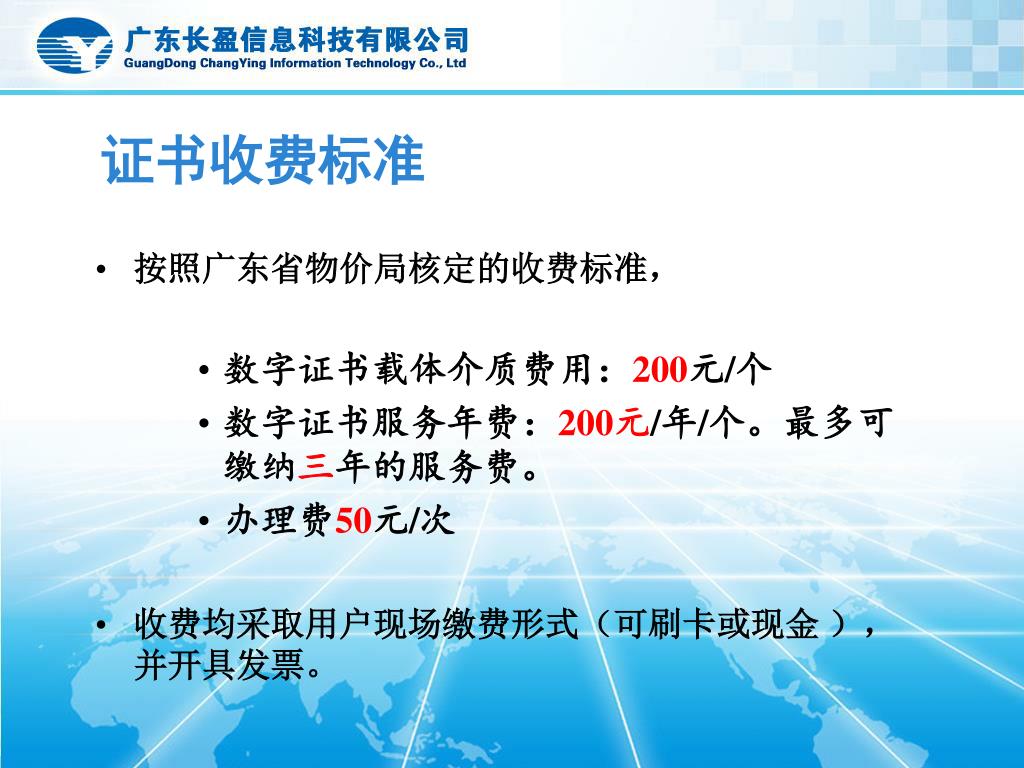 广东长盈信息科技有限公司
GuangDong ChangYing Information Technology Co., Ltd

证书收费标准

• 按照广东省物价局核定的收费标准，

• 数字证书载体介质费用：200元/个
• 数字证书服务年费：200元/年/个。最多可缴纳三年的服务费。
• 办理费50元/次

• 收费均采取用户现场缴费形式（可刷卡或现金 ），并开具发票。